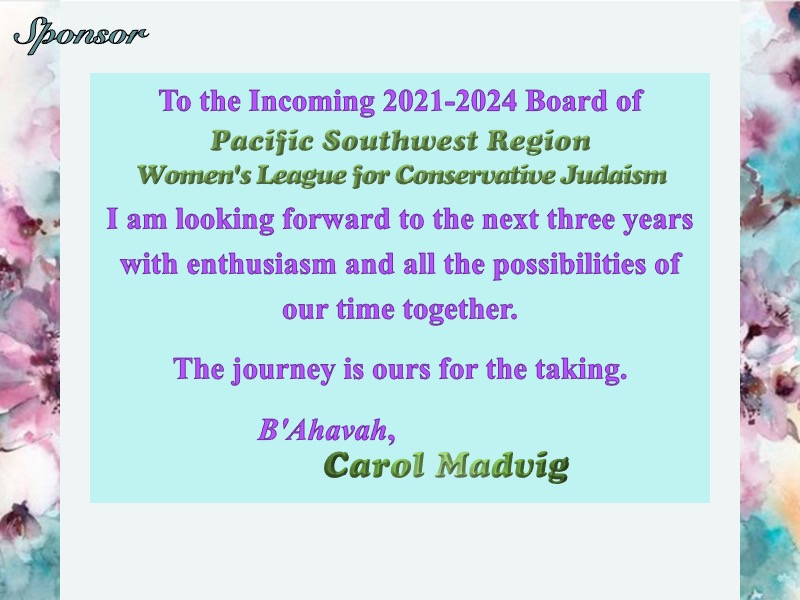 Sponsor

To the Incoming 2021-2024 Board of
Pacific Southwest Region
Women's League for Conservative Judaism

I am looking forward to the next three years with enthusiasm and all the possibilities of our time together.

The journey is ours for the taking.

B'Ahavah,
Carol Madvig